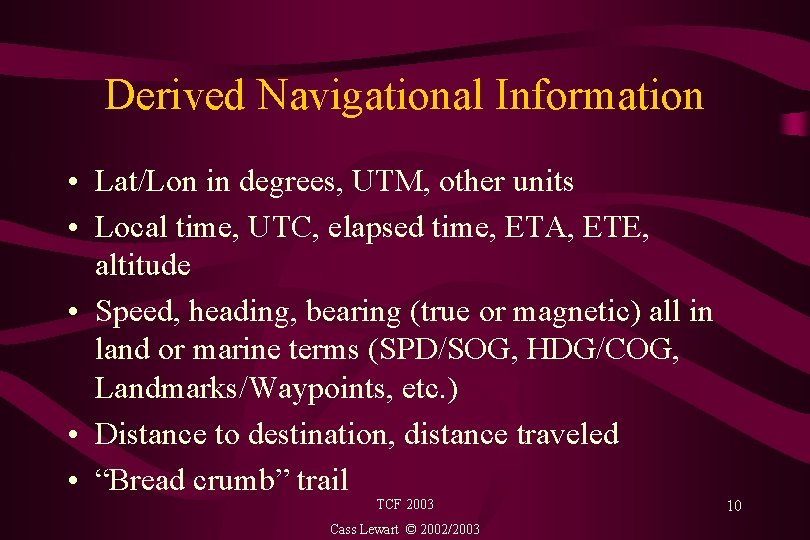 Derived Navigational Information

• Lat/Lon in degrees, UTM, other units
• Local time, UTC, elapsed time, ETA, ETE, altitude
• Speed, heading, bearing (true or magnetic) all in land or marine terms (SPD/SOG, HDG/COG, Landmarks/Waypoints, etc.)
• Distance to destination, distance traveled
• “Bread crumb” trail

TCF 2003

10

Cass Lewart © 2002/2003